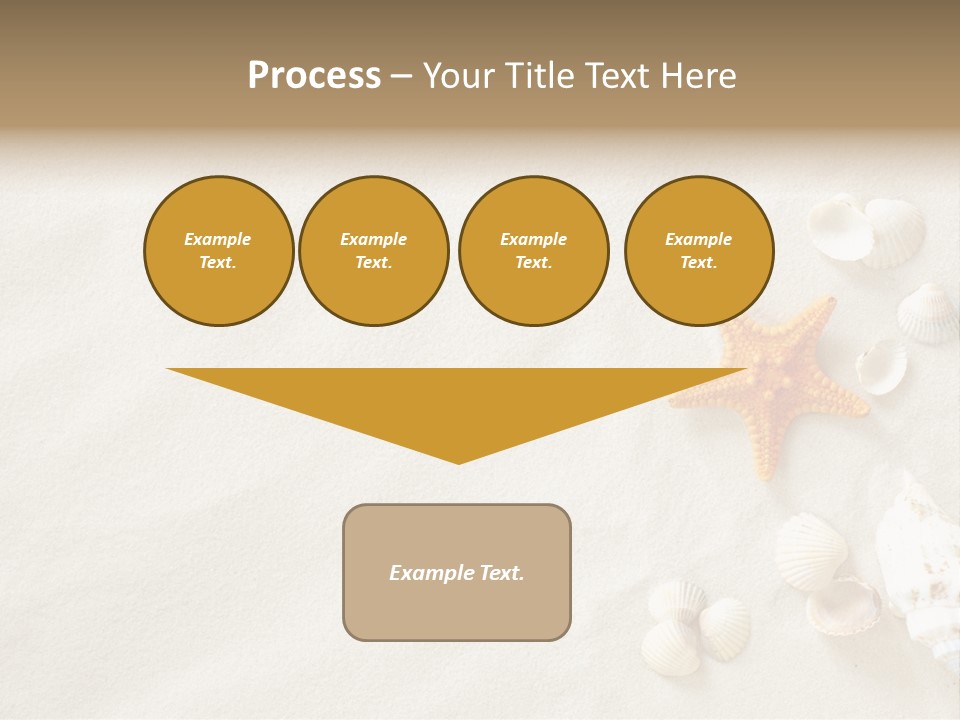 Process – Your Title Text Here

Example Text.

Example Text.

Example Text.

Example Text.

Example Text.